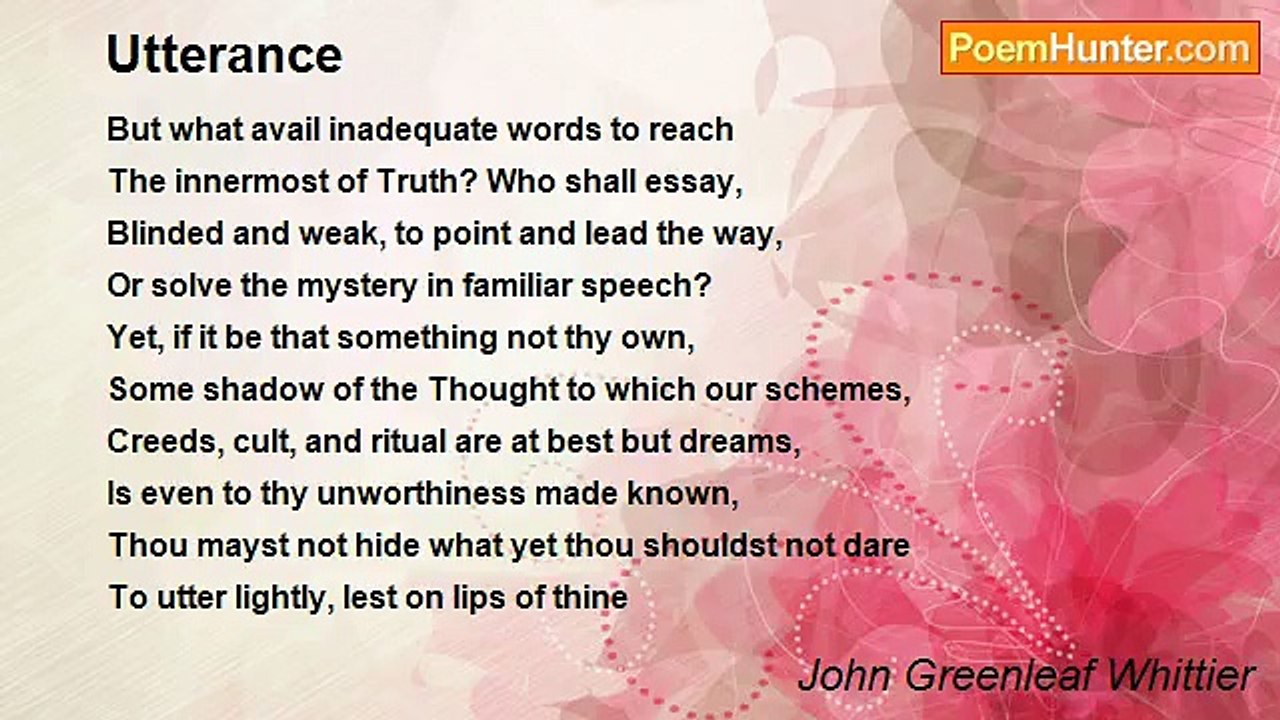 Utterance

PoemHunter.com

But what avail inadequate words to reach
The innermost of Truth? Who shall essay,
Blinded and weak, to point and lead the way,
Or solve the mystery in familiar speech?
Yet, if it be that something not thy own,
Some shadow of the Thought to which our schemes,
Creeds, cult, and ritual are at best but dreams,
Is even to thy unworthiness made known,
Thou mayst not hide what yet thou shouldst not dare
To utter lightly, lest on lips of thine

John Greenleaf Whittier